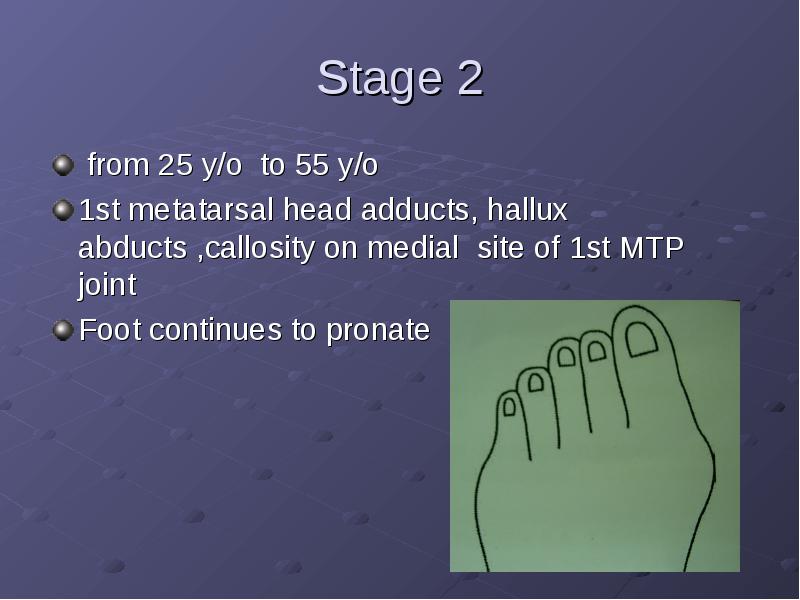 Stage 2

from 25 y/o to 55 y/o

1st metatarsal head adducts, hallux abducts ,callosity on medial site of 1st MTP joint

Foot continues to pronate